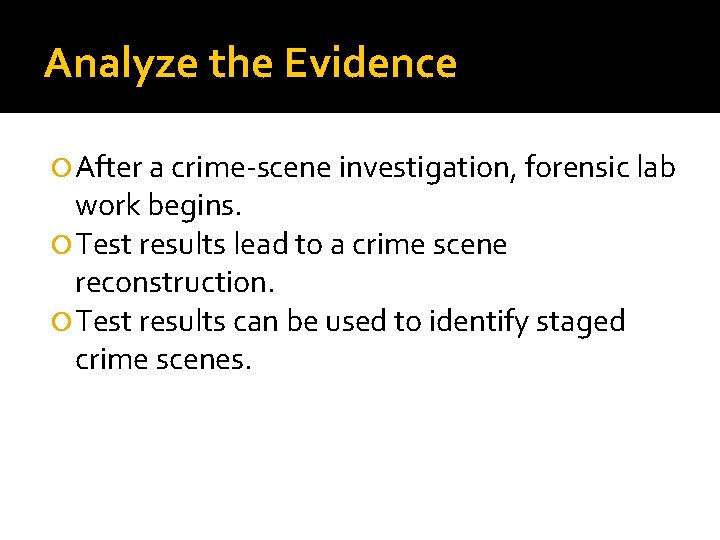 Analyze the Evidence

After a crime-scene investigation, forensic lab work begins.

Test results lead to a crime scene reconstruction.

Test results can be used to identify staged crime scenes.